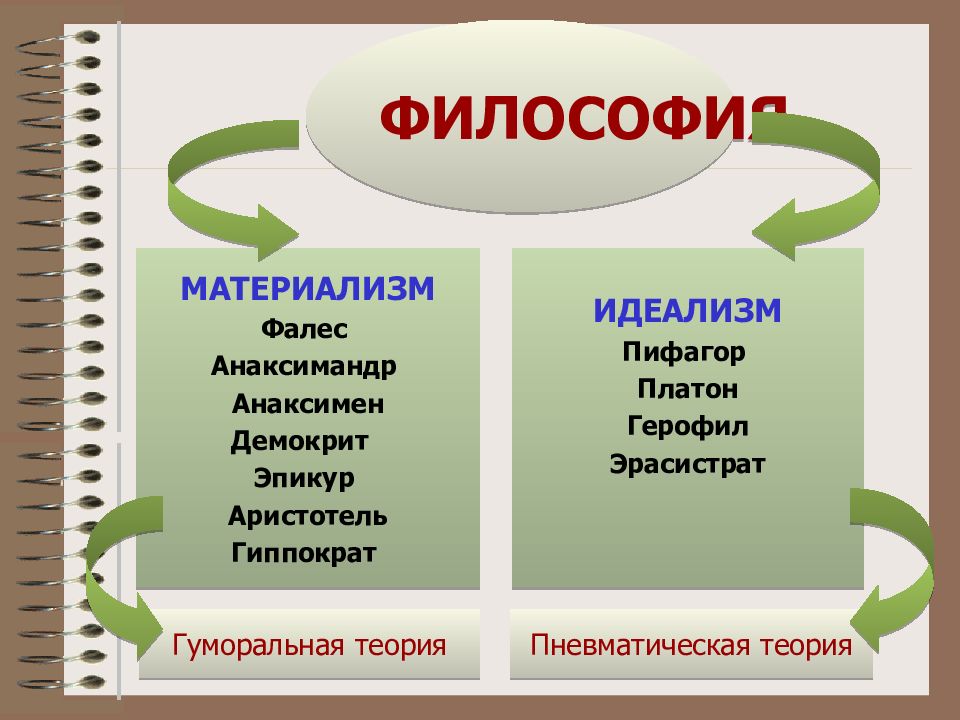 ФИЛОСОФИЯ

МАТЕРИАЛИЗМ
Фалес
Анаксимандр
Анаксимен
Демокрит
Эпикур
Аристотель
Гиппократ

ИДЕАЛИЗМ
Пифагор
Платон
Герофил
Эрасистрат

Гуморальная теория

Пневматическая теория